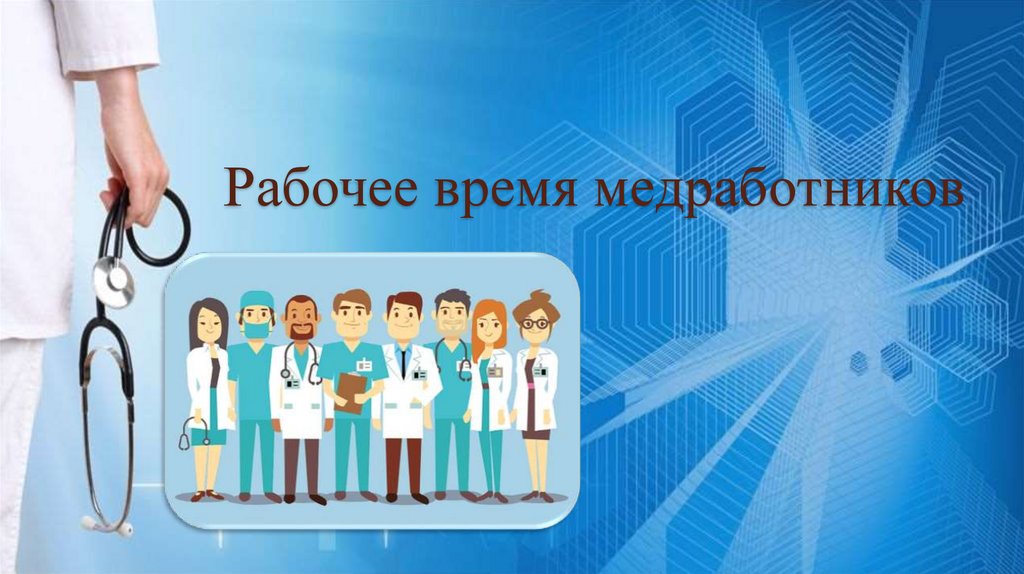 Рабочее время медработников